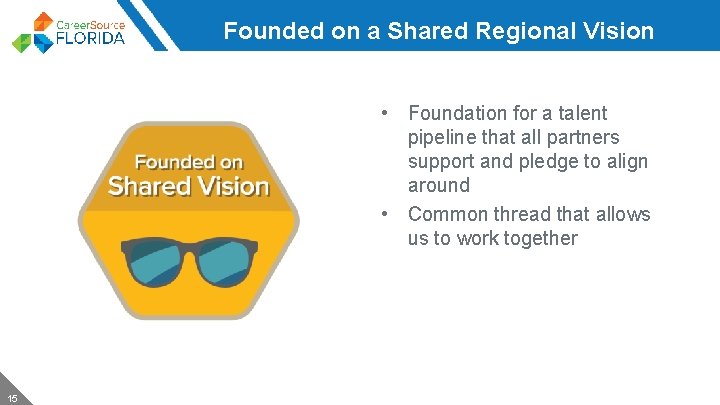 CareerSource FLORIDA

Founded on a Shared Regional Vision

Founded on Shared Vision

• Foundation for a talent pipeline that all partners support and pledge to align around
• Common thread that allows us to work together

15